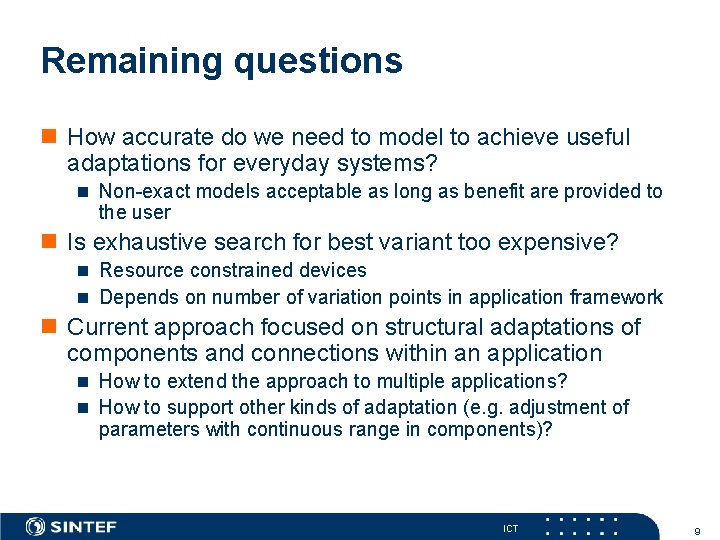 Remaining questions

How accurate do we need to model to achieve useful adaptations for everyday systems?

Non-exact models acceptable as long as benefit are provided to the user

Is exhaustive search for best variant too expensive?

Resource constrained devices

Depends on number of variation points in application framework

Current approach focused on structural adaptations of components and connections within an application

How to extend the approach to multiple applications?

How to support other kinds of adaptation (e.g. adjustment of parameters with continuous range in components)?

SINTEF

ICT

9